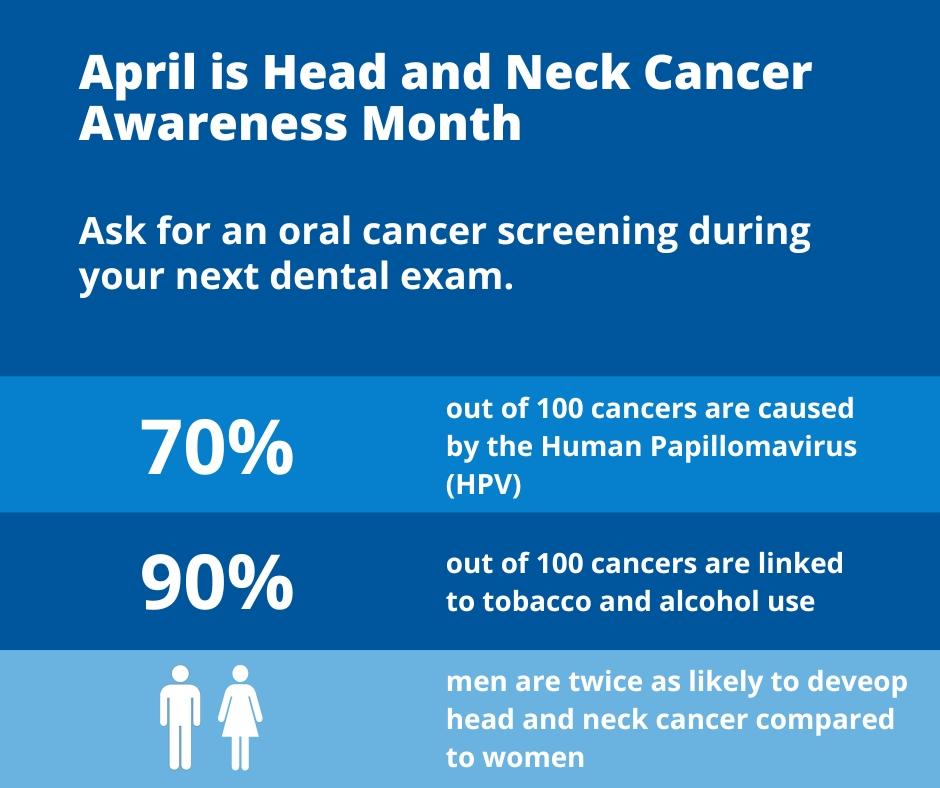 April is Head and Neck Cancer Awareness Month

Ask for an oral cancer screening during your next dental exam.

70%

out of 100 cancers are caused by the Human Papillomavirus (HPV)

90%

out of 100 cancers are linked to tobacco and alcohol use

men are twice as likely to deveop head and neck cancer compared to women